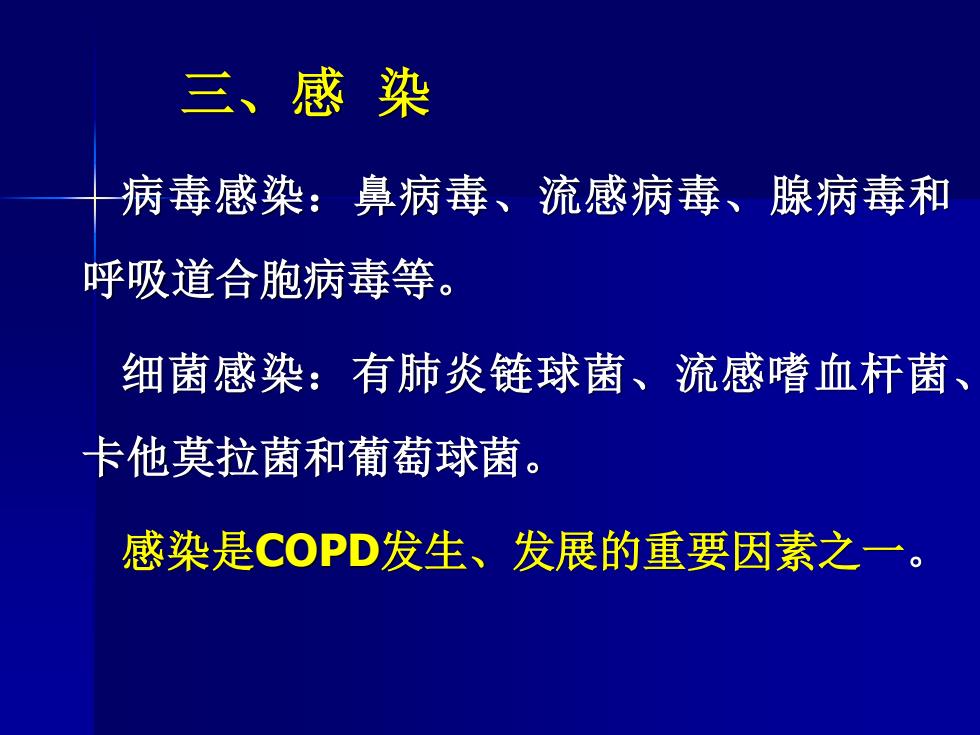 三、感 染

病毒感染：鼻病毒、流感病毒、腺病毒和呼吸道合胞病毒等。

细菌感染：有肺炎链球菌、流感嗜血杆菌、卡他莫拉菌和葡萄球菌。

感染是COPD发生、发展的重要因素之一。